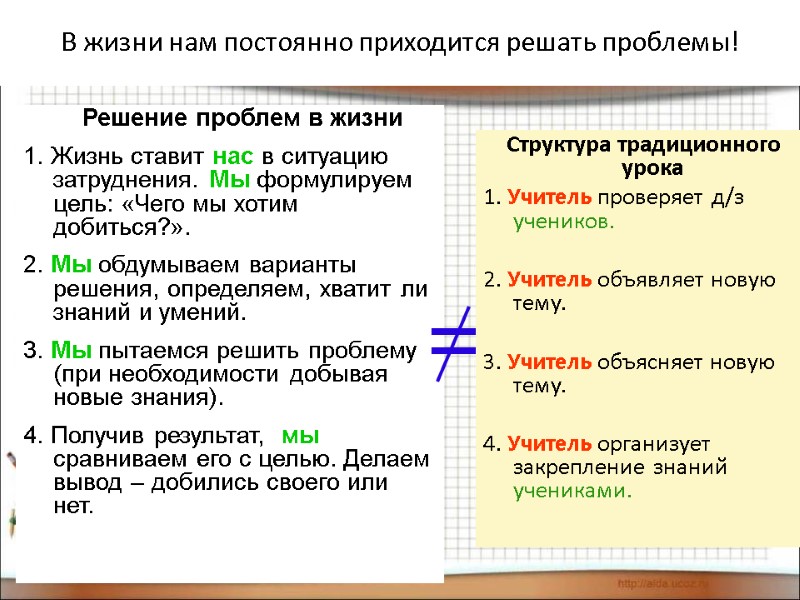 В жизни нам постоянно приходится решать проблемы!

Решение проблем в жизни

1. Жизнь ставит нас в ситуацию затруднения. Мы формулируем цель: «Чего мы хотим добиться?».

2. Мы обдумываем варианты решения, определяем, хватит ли знаний и умений.

3. Мы пытаемся решить проблему (при необходимости добывая новые знания).

4. Получив результат, мы сравниваем его с целью. Делаем вывод – добились своего или нет.

$\neq$

Структура традиционного урока

1. Учитель проверяет д/з учеников.

2. Учитель объявляет новую тему.

3. Учитель объясняет новую тему.

4. Учитель организует закрепление знаний учениками.

http://aida.ucoz.ru